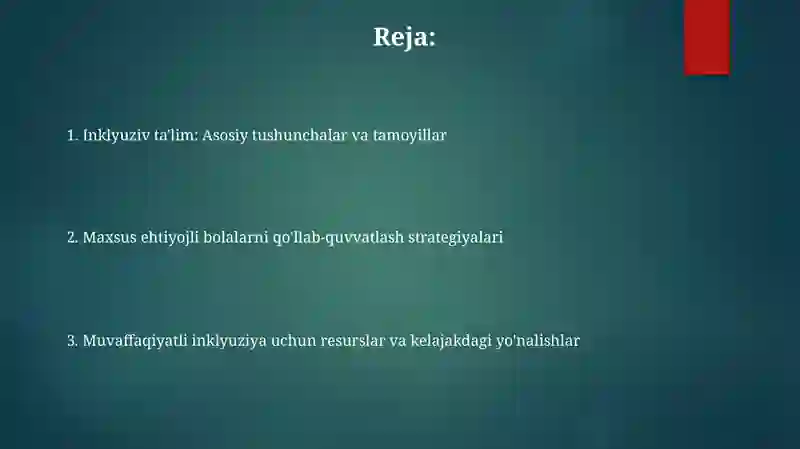 Reja:

1. Inklyuziv ta'lim: Asosiy tushunchalar va tamoyillar

2. Maxsus ehtiyojli bolalarni qo'llab-quvvatlash strategiyalari

3. Muvaffaqiyatli inklyuziya uchun resurslar va kelajakdagi yo'nalishlar